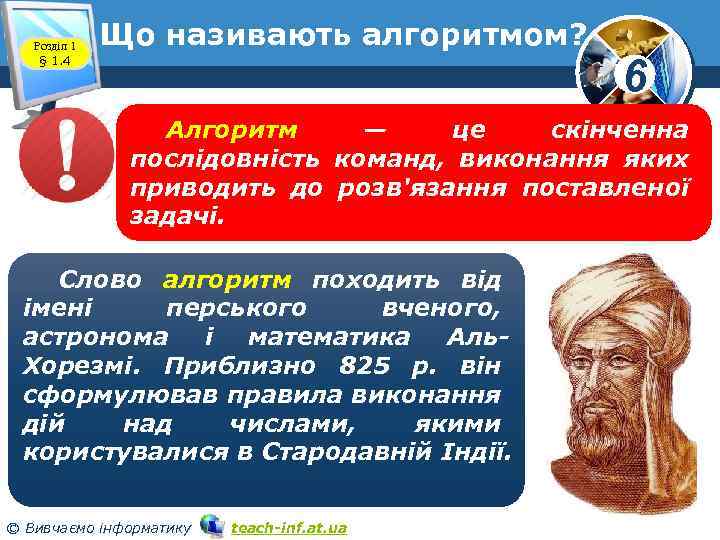 Розділ 1
§ 1.4

Що називають алгоритмом?

6

Алгоритм — це скінченна послідовність команд, виконання яких приводить до розв'язання поставленої задачі.

Слово алгоритм походить від імені перського вченого, астронома і математика Аль-Хорезмі. Приблизно 825 р. він сформулював правила виконання дій над числами, якими користувалися в Стародавній Індії.

© Вивчаємо інформатику teach-inf.at.ua